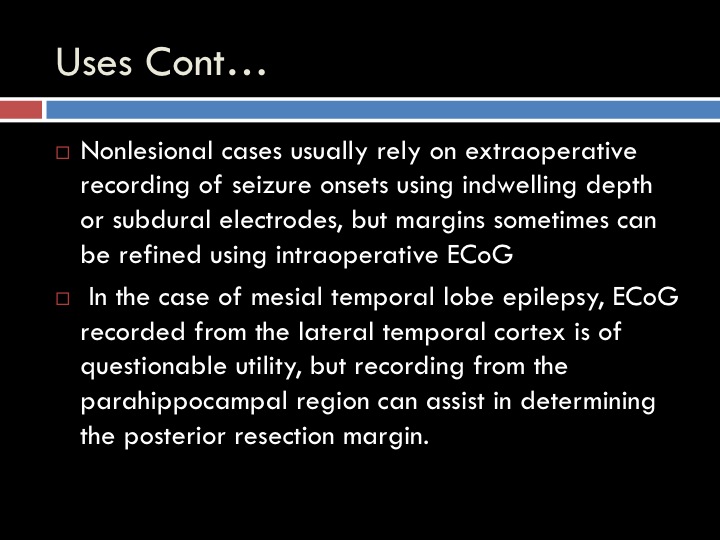 Uses Cont…

□ Nonlesional cases usually rely on extraoperative recording of seizure onsets using indwelling depth or subdural electrodes, but margins sometimes can be refined using intraoperative ECoG

□ In the case of mesial temporal lobe epilepsy, ECoG recorded from the lateral temporal cortex is of questionable utility, but recording from the parahippocampal region can assist in determining the posterior resection margin.